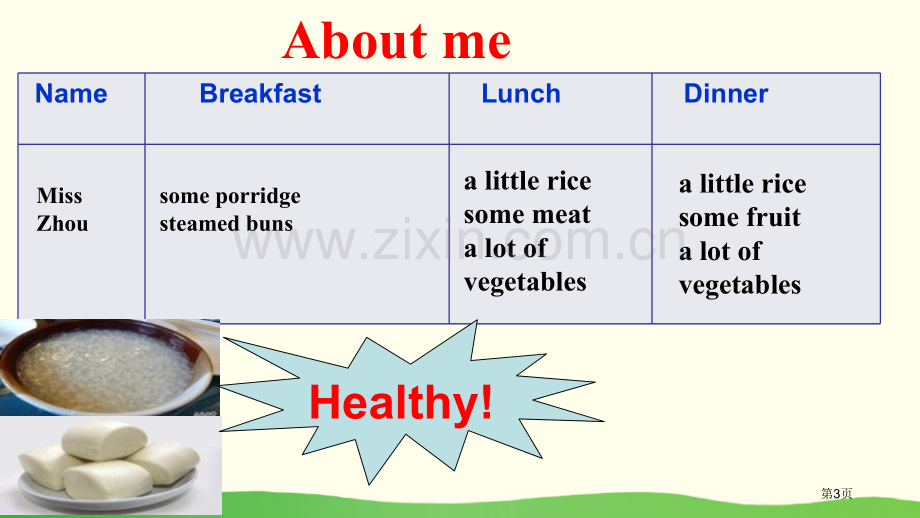 About me

| Name | Breakfast | Lunch | Dinner |
|---|---|---|---|
| Miss Zhou | some porridge steamed buns | a little rice some meat a lot of vegetables | a little rice some fruit a lot of vegetables |

Healthy!

第3页

www.zixin.com.cn